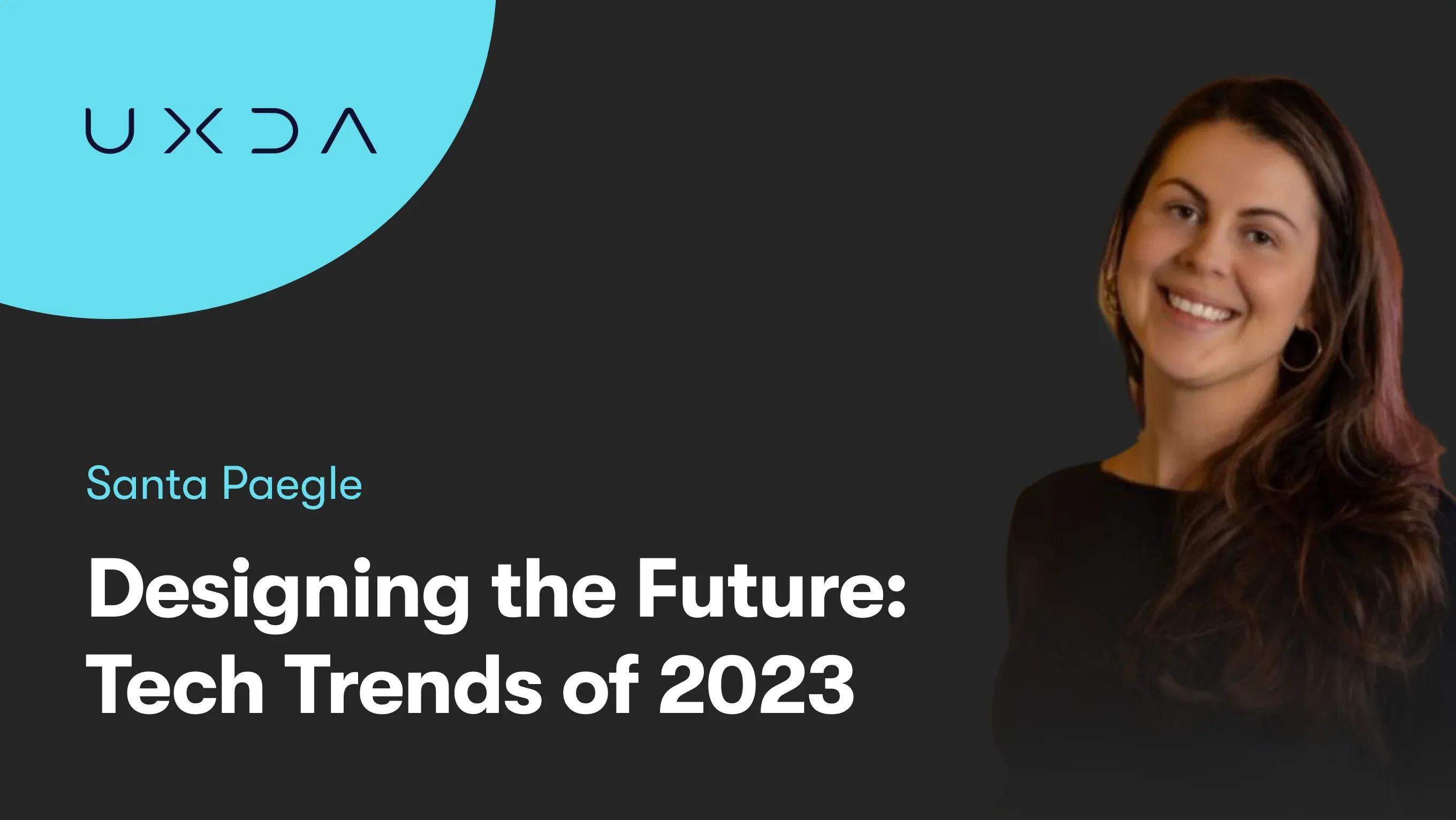 UXDA

Santa Paegle

Designing the Future: Tech Trends of 2023